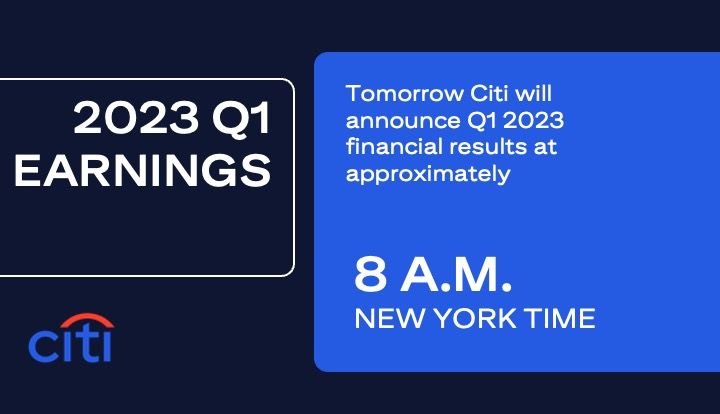 2023 Q1 EARNINGS

citi

Tomorrow Citi will announce Q1 2023 financial results at approximately

8 A.M.
NEW YORK TIME